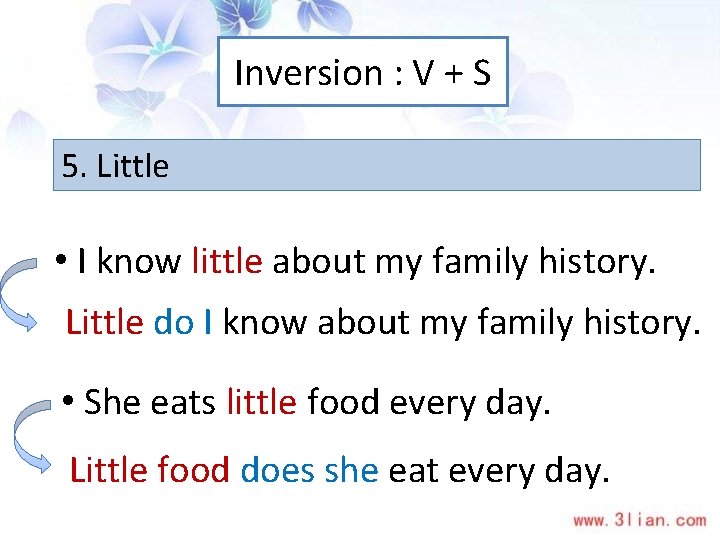 Inversion : V + S

5. Little

• I know little about my family history.

Little do I know about my family history.

• She eats little food every day.

Little food does she eat every day.

www.3lian.com